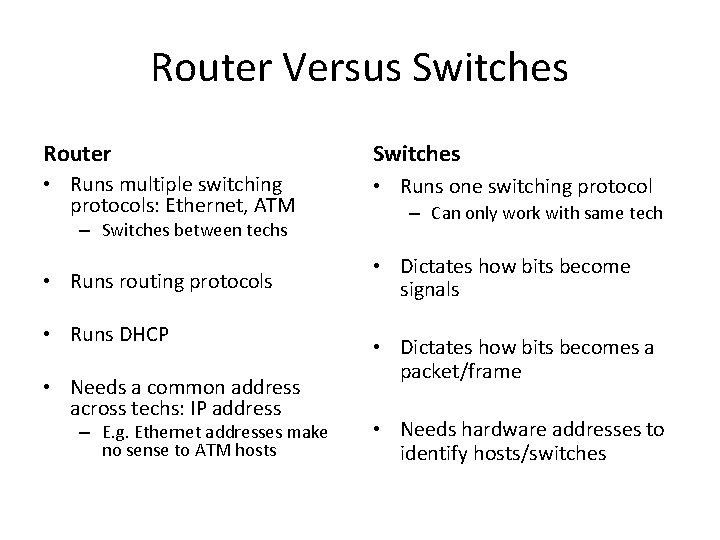 Router Versus Switches

Router

• Runs multiple switching protocols: Ethernet, ATM
– Switches between techs

• Runs routing protocols

• Runs DHCP

• Needs a common address across techs: IP address
– E.g. Ethernet addresses make no sense to ATM hosts

Switches

• Runs one switching protocol
– Can only work with same tech

• Dictates how bits become signals

• Dictates how bits becomes a packet/frame

• Needs hardware addresses to identify hosts/switches